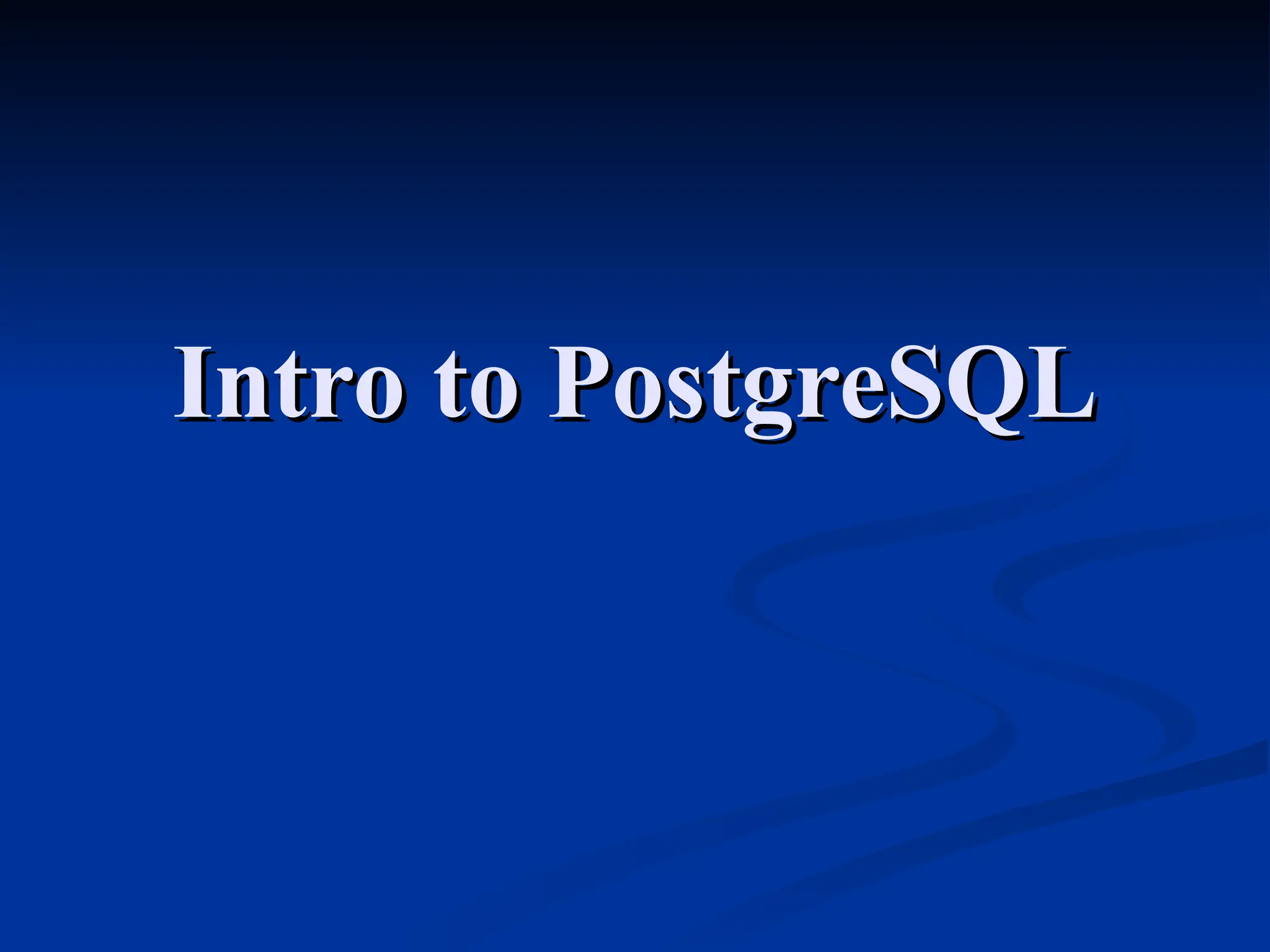 Intro to PostgreSQL